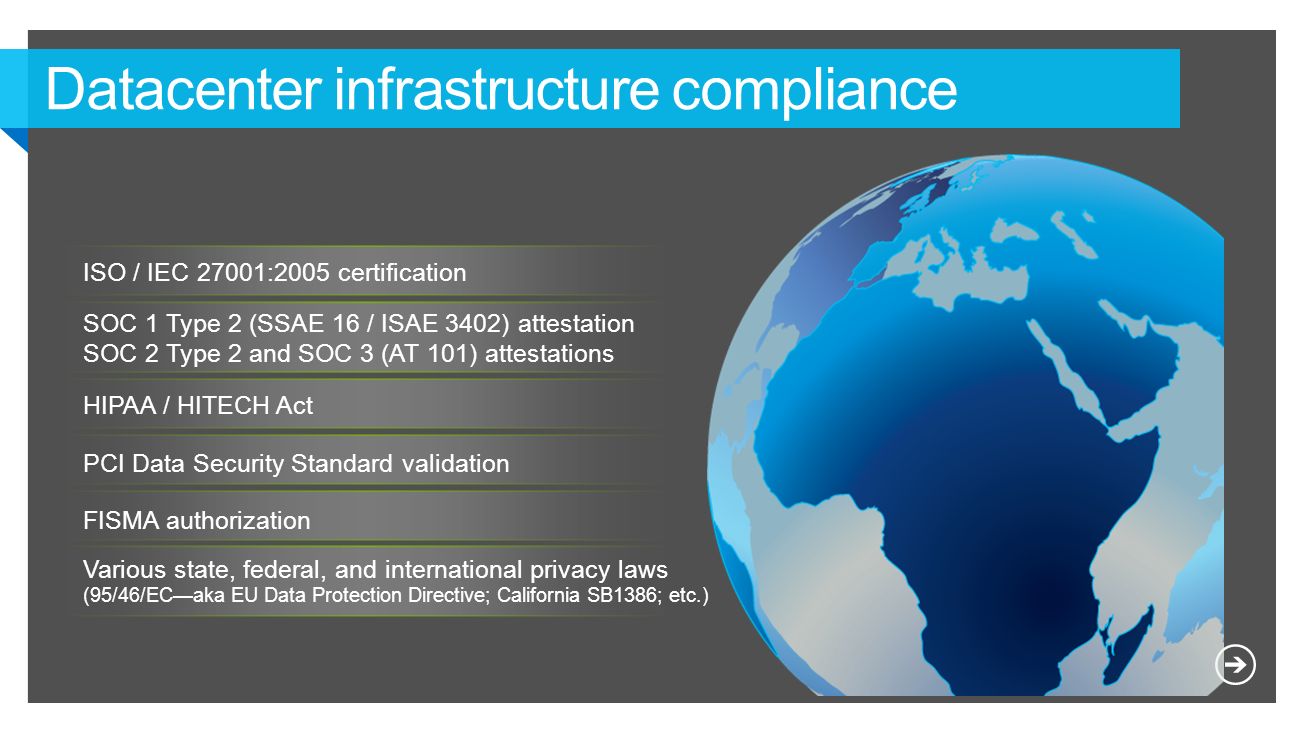 Datacenter infrastructure compliance

ISO / IEC 27001:2005 certification

SOC 1 Type 2 (SSAE 16 / ISAE 3402) attestation
SOC 2 Type 2 and SOC 3 (AT 101) attestations

HIPAA / HITECH Act

PCI Data Security Standard validation

FISMA authorization

Various state, federal, and international privacy laws
(95/46/EC—aka EU Data Protection Directive; California SB1386; etc.)